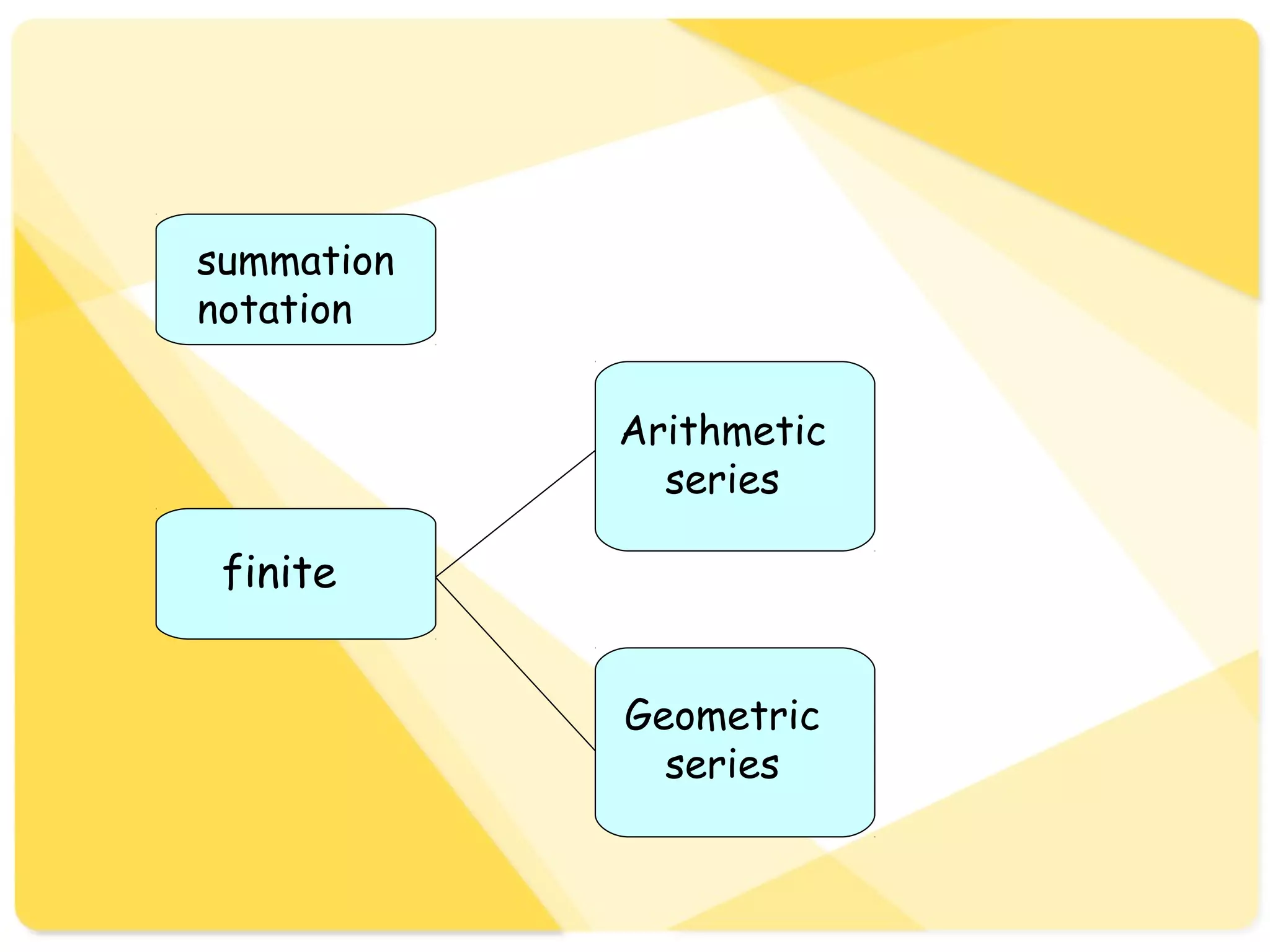 summation notation

finite

Arithmetic series

Geometric series